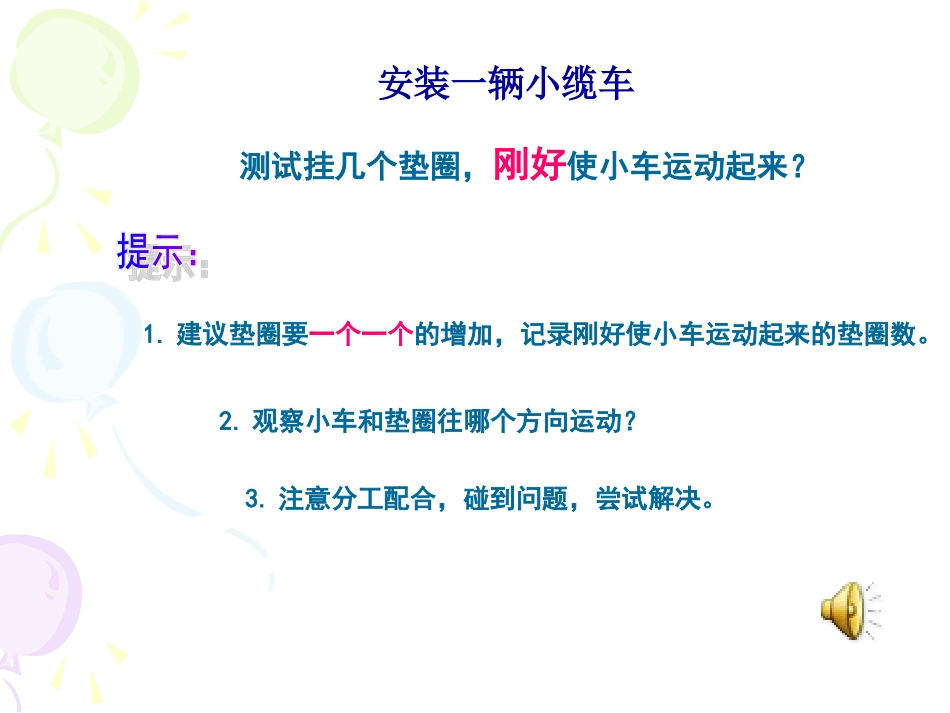 安装一辆小缆车

测试挂几个垫圈，刚好使小车运动起来？

提示：

1. 建议垫圈要一个一个的增加，记录刚好使小车运动起来的垫圈数。

2. 观察小车和垫圈往哪个方向运动？

3. 注意分工配合，碰到问题，尝试解决。